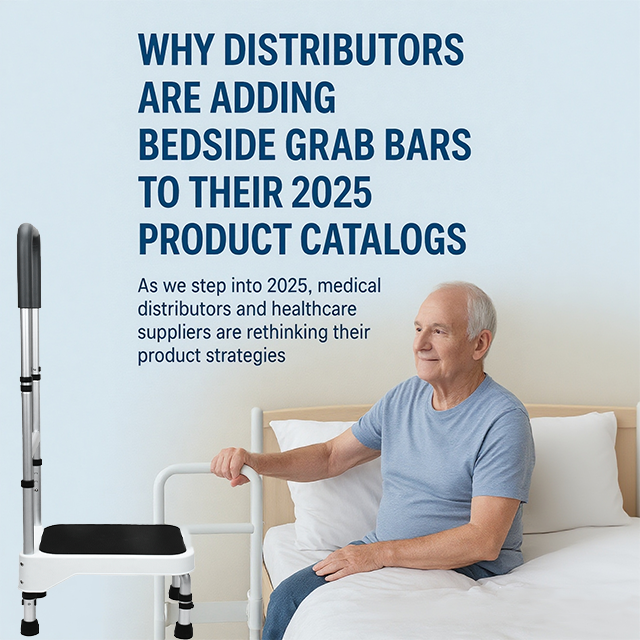 WHY DISTRIBUTORS ARE ADDING BEDSIDE GRAB BARS TO THEIR 2025 PRODUCT CATALOGS

As we step into 2025, medical distributors and healthcare suppliers are rethinking their product strategies